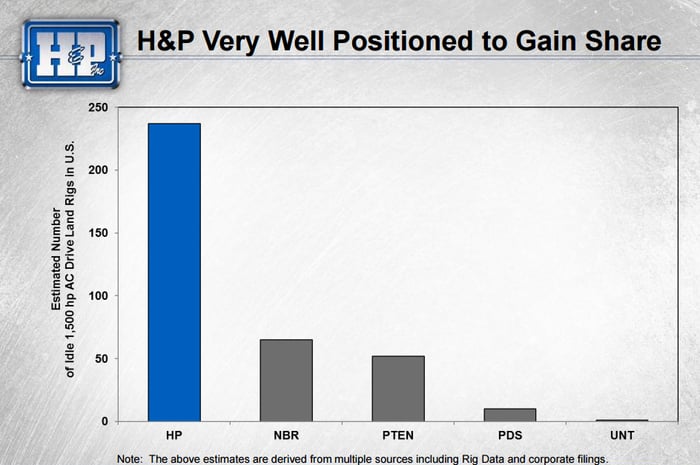 H&P Inc

H&P Very Well Positioned to Gain Share

Estimated Number
of Idle 1,500 hp AC Drive Land Rigs in U.S.

250
200
150
100
50
0

HP
NBR
PTEN
PDS
UNT

Note: The above estimates are derived from multiple sources including Rig Data and corporate filings.